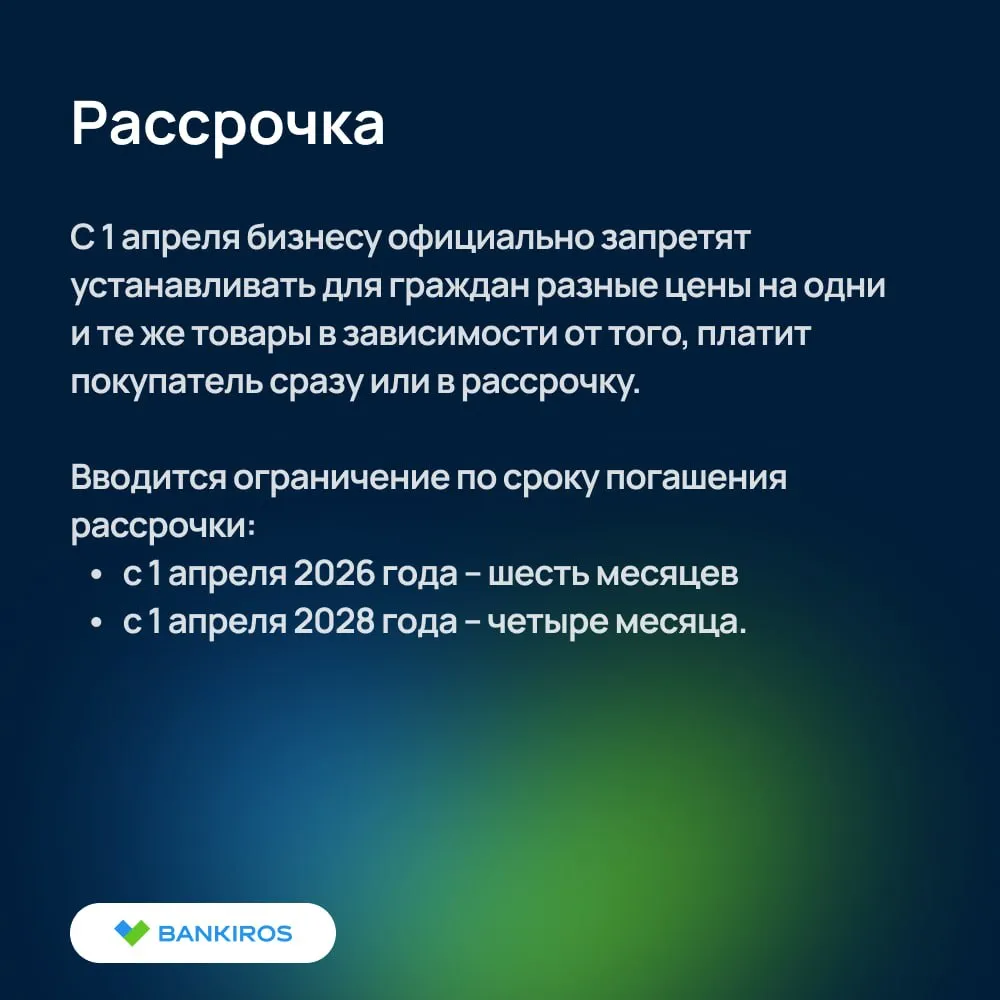 Рассрочка

С 1 апреля бизнесу официально запретят устанавливать для граждан разные цены на одни и те же товары в зависимости от того, платит покупатель сразу или в рассрочку.

Вводится ограничение по сроку погашения рассрочки:
• с 1 апреля 2026 года – шесть месяцев
• с 1 апреля 2028 года – четыре месяца.

BANKIROS